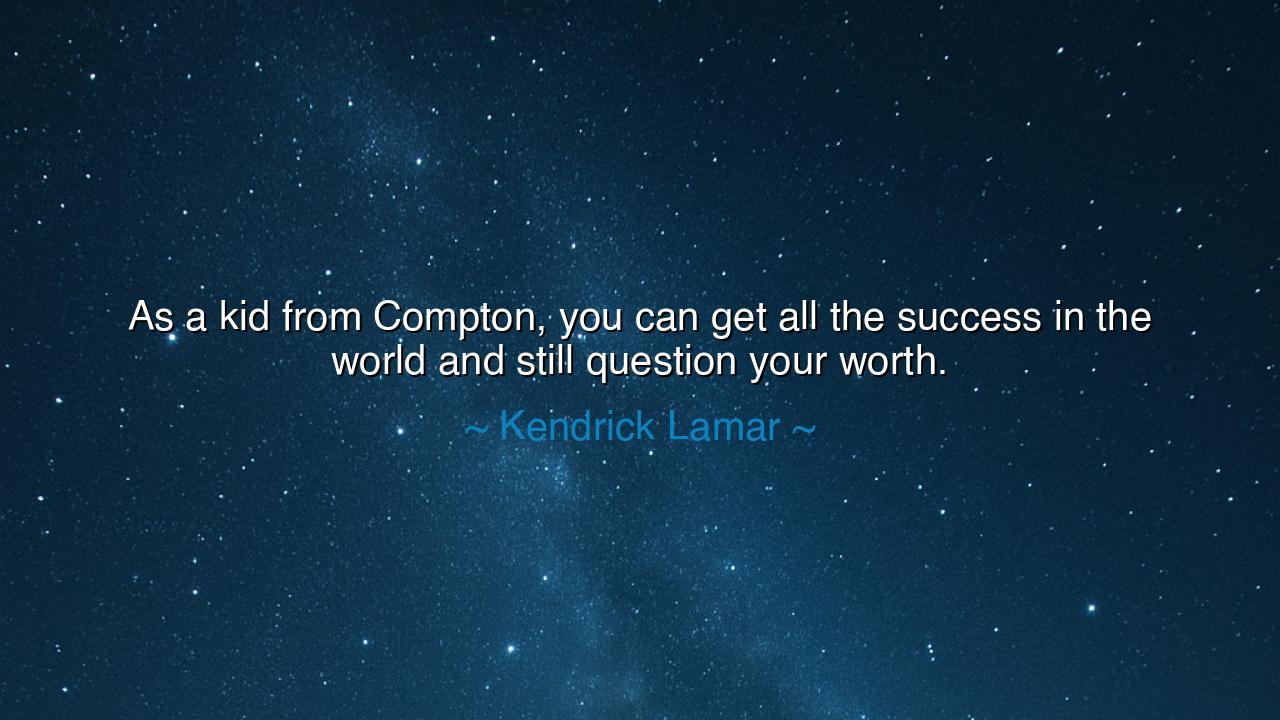 As a kid from Compton, you can get all the success in the world and still question your worth.

~ Kendrick Lamar ~